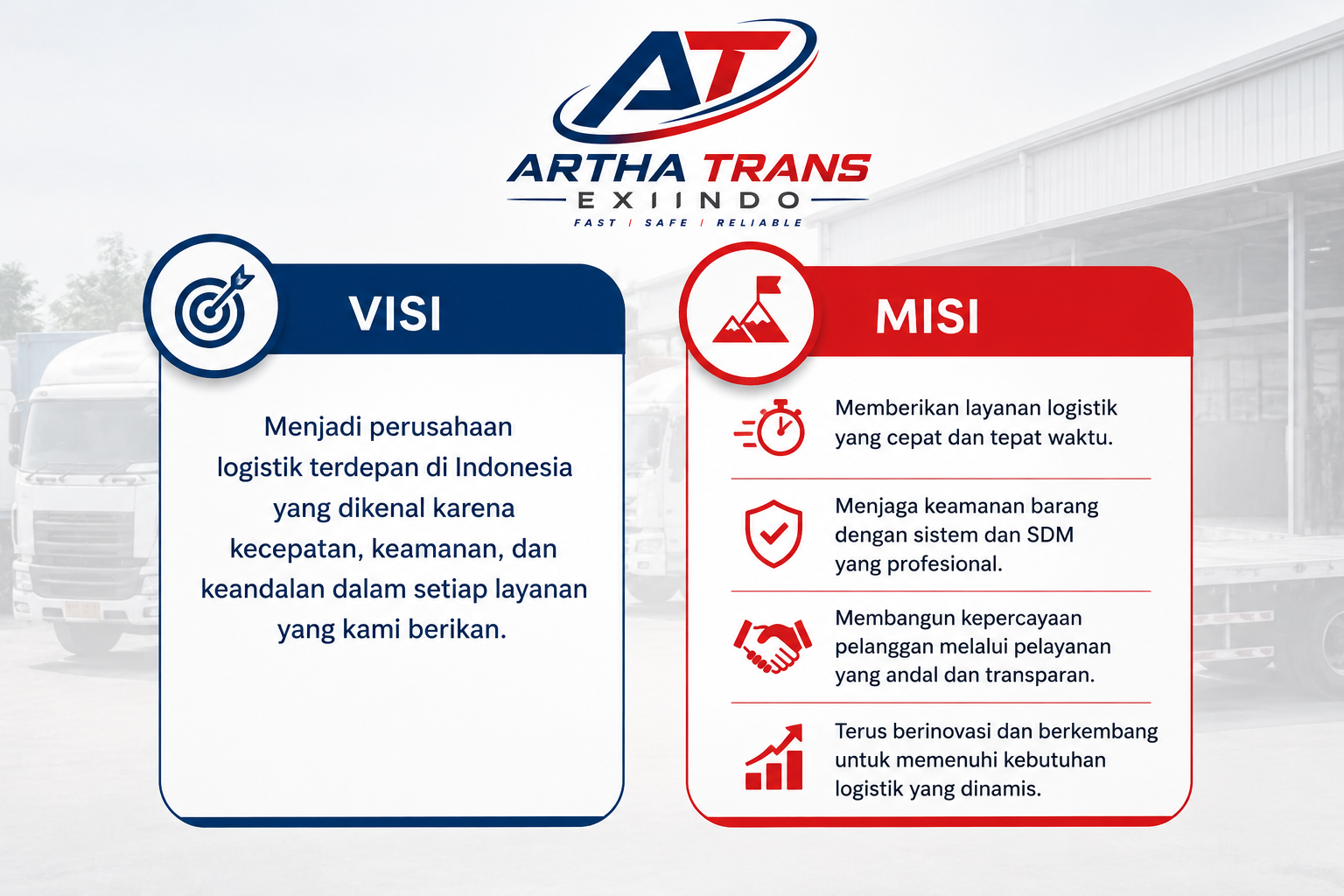 AT

ARTHA TRANS
EXIINDO
FAST | SAFE | RELIABLE

VISI

Menjadi perusahaan logistik terdepan di Indonesia yang dikenal karena kecepatan, keamanan, dan keandalan dalam setiap layanan yang kami berikan.

MISI

Memberikan layanan logistik yang cepat dan tepat waktu.

Menjaga keamanan barang dengan sistem dan SDM yang profesional.

Membangun kepercayaan pelanggan melalui pelayanan yang andal dan transparan.

Terus berinovasi dan berkembang untuk memenuhi kebutuhan logistik yang dinamis.